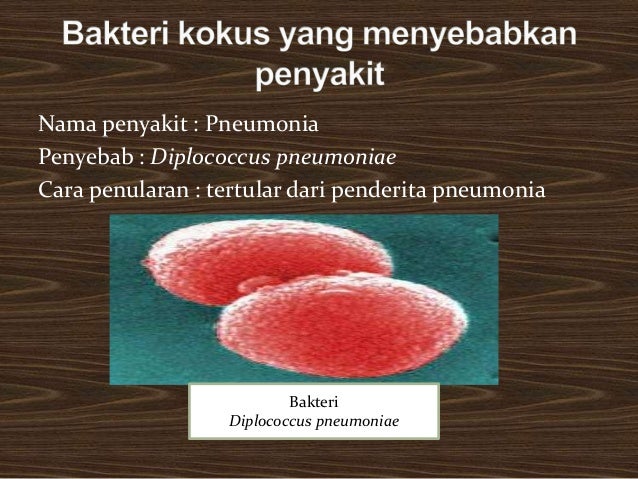 Bakteri kokus yang menyebabkan penyakit

Nama penyakit : Pneumonia
Penyebab : Diplococcus pneumoniae
Cara penularan : tertular dari penderita pneumonia

Bakteri
Diplococcus pneumoniae